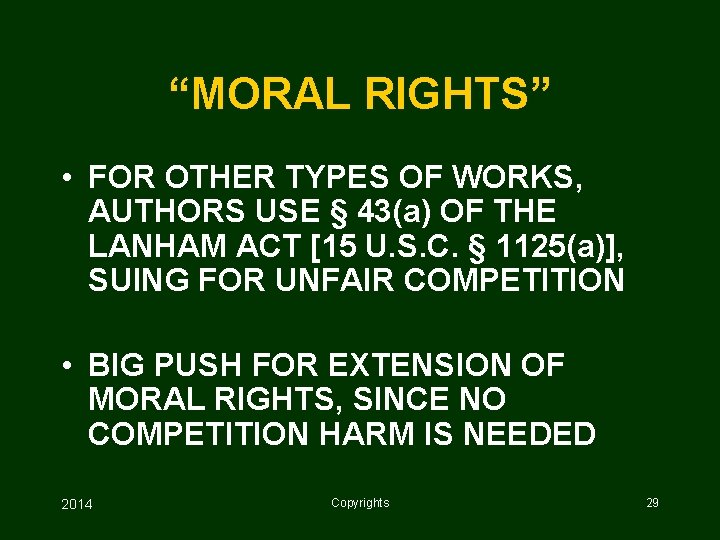 “MORAL RIGHTS”

• FOR OTHER TYPES OF WORKS, AUTHORS USE § 43(a) OF THE LANHAM ACT [15 U.S.C. § 1125(a)], SUING FOR UNFAIR COMPETITION

• BIG PUSH FOR EXTENSION OF MORAL RIGHTS, SINCE NO COMPETITION HARM IS NEEDED

2014

Copyrights

29